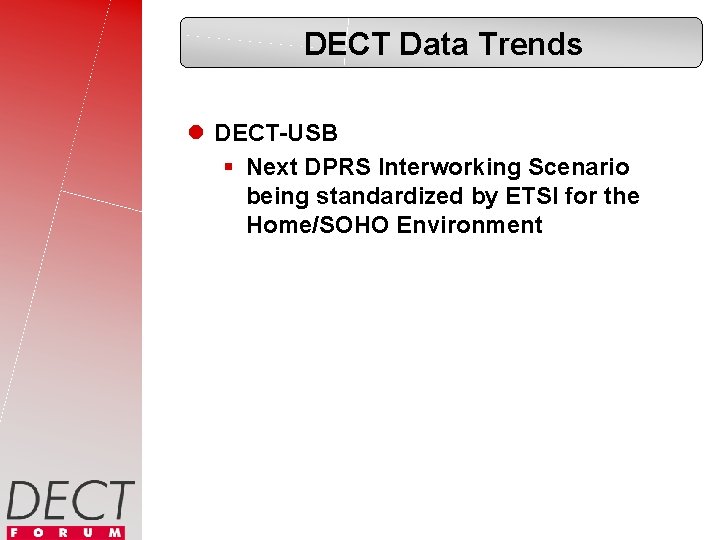 DECT Data Trends

DECT-USB

Next DPRS Interworking Scenario being standardized by ETSI for the Home/SOHO Environment

DECT
FORUM